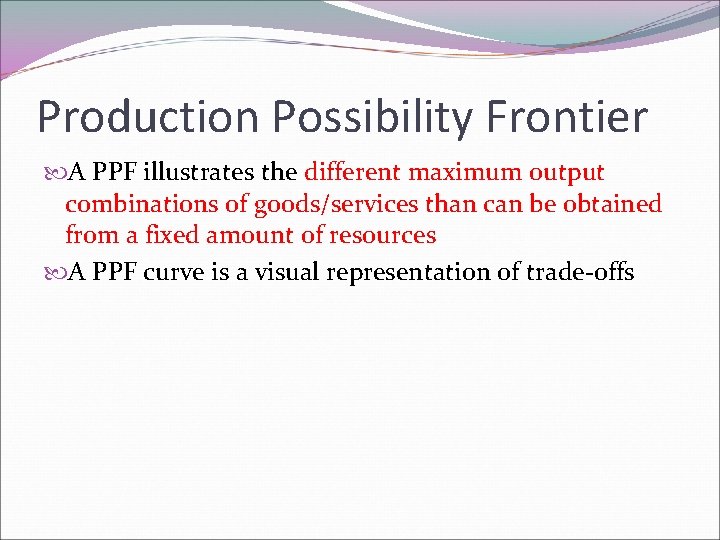 Production Possibility Frontier

A PPF illustrates the different maximum output combinations of goods/services than can be obtained from a fixed amount of resources

A PPF curve is a visual representation of trade-offs